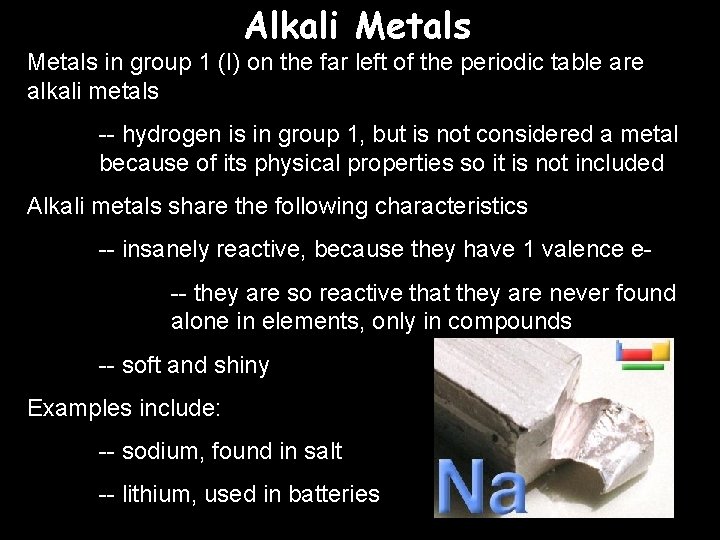 Alkali Metals

Metals in group 1 (I) on the far left of the periodic table are alkali metals

-- hydrogen is in group 1, but is not considered a metal because of its physical properties so it is not included

Alkali metals share the following characteristics

-- insanely reactive, because they have 1 valence e-

-- they are so reactive that they are never found alone in elements, only in compounds

-- soft and shiny

Examples include:

-- sodium, found in salt

-- lithium, used in batteries

Na